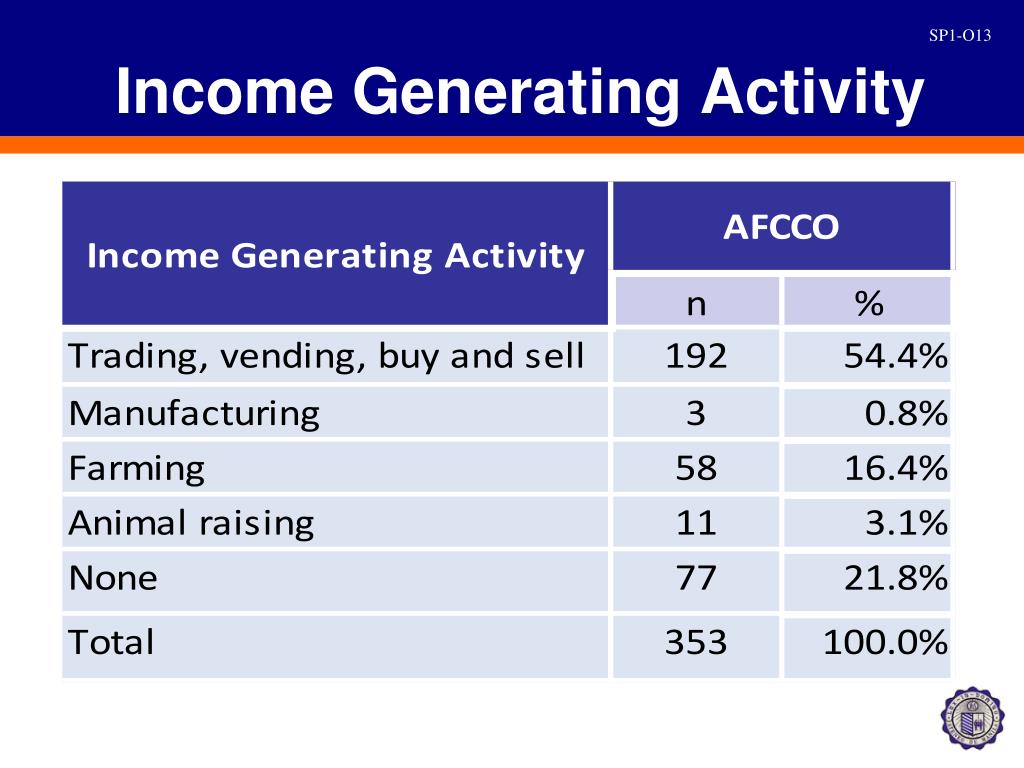 SP1-O13

Income Generating Activity

| Income Generating Activity | AFCCO | |
|---|---|---|
| | n | % |
| Trading, vending, buy and sell | 192 | 54.4% |
| Manufacturing | 3 | 0.8% |
| Farming | 58 | 16.4% |
| Animal raising | 11 | 3.1% |
| None | 77 | 21.8% |
| Total | 353 | 100.0% |